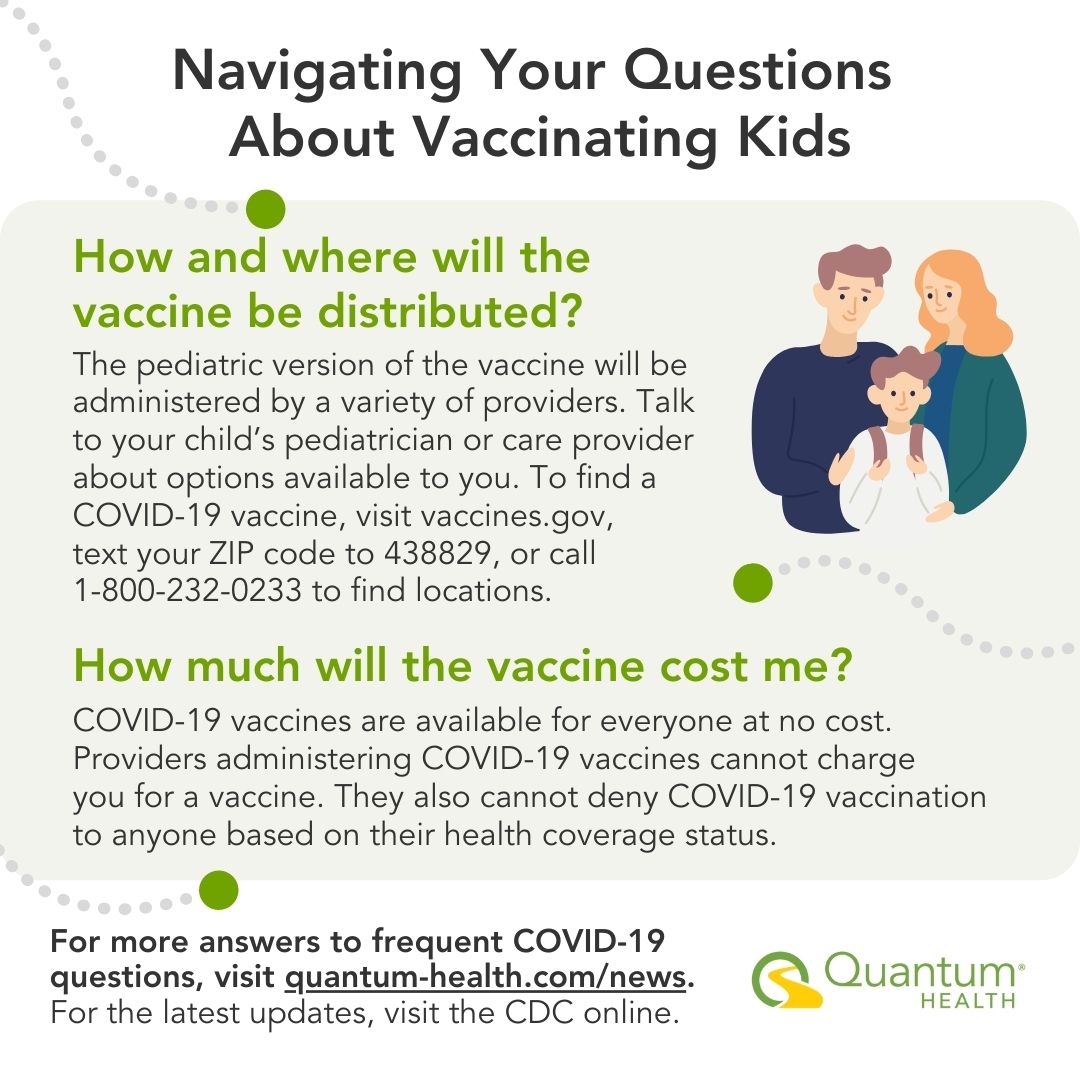 Navigating Your Questions About Vaccinating Kids

How and where will the vaccine be distributed?

The pediatric version of the vaccine will be administered by a variety of providers. Talk to your child's pediatrician or care provider about options available to you. To find a COVID-19 vaccine, visit vaccines.gov, text your ZIP code to 438829, or call 1-800-232-0233 to find locations.

How much will the vaccine cost me?

COVID-19 vaccines are available for everyone at no cost. Providers administering COVID-19 vaccines cannot charge you for a vaccine. They also cannot deny COVID-19 vaccination to anyone based on their health coverage status.

For more answers to frequent COVID-19 questions, visit quantum-health.com/news. For the latest updates, visit the CDC online.

Quantum® HEALTH